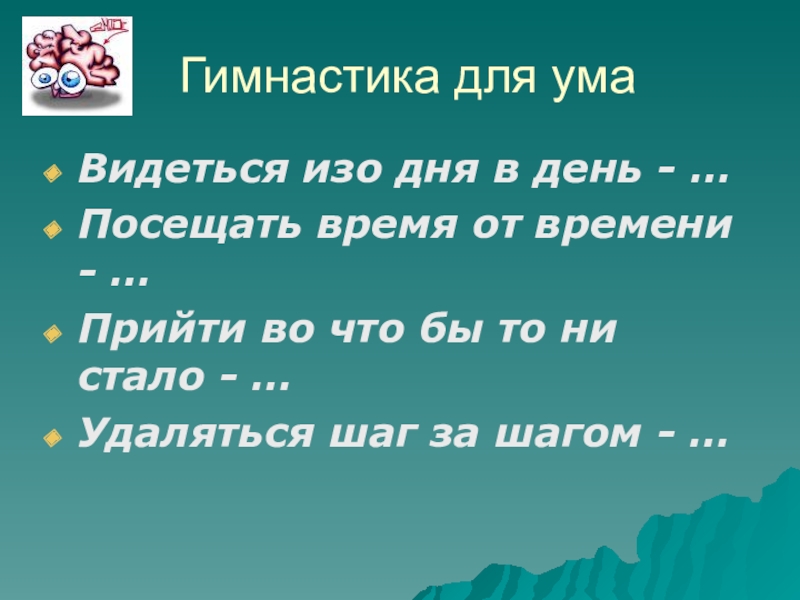 Гимнастика для ума

Видеться изо дня в день - …

Посещать время от времени - …

Прийти во что бы то ни стало - …

Удаляться шаг за шагом - …